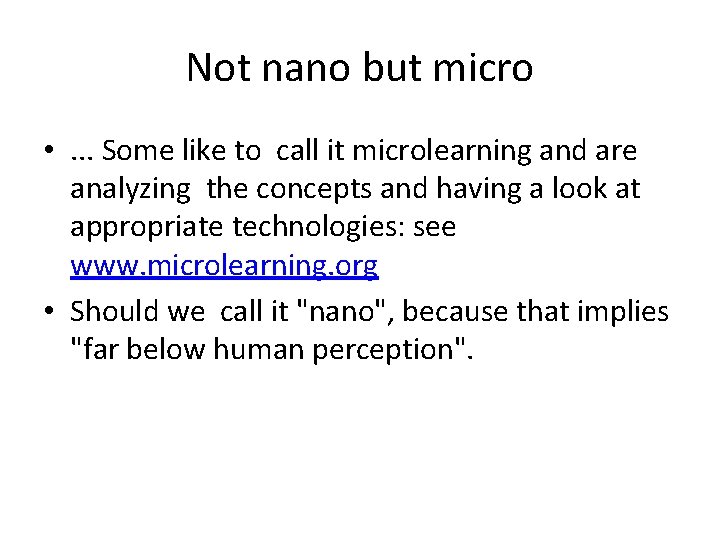 Not nano but micro

• ... Some like to call it microlearning and are analyzing the concepts and having a look at appropriate technologies: see www.microlearning.org

• Should we call it "nano", because that implies "far below human perception".